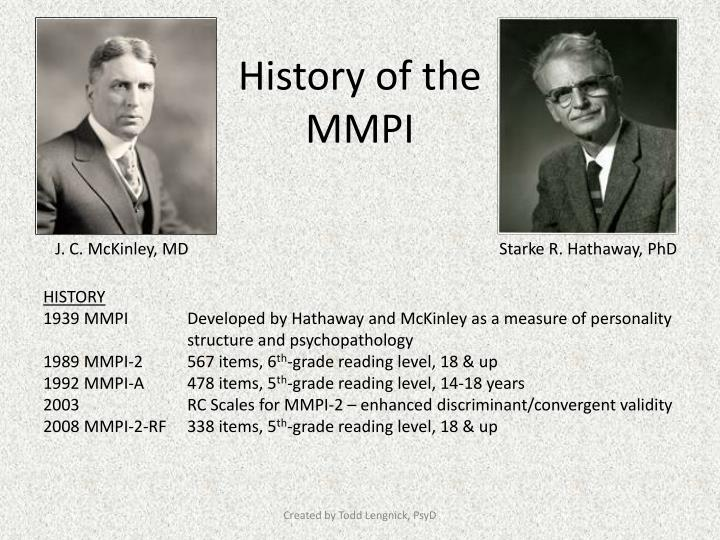 History of the MMPI

J. C. McKinley, MD

Starke R. Hathaway, PhD

HISTORY

1939 MMPI Developed by Hathaway and McKinley as a measure of personality structure and psychopathology
1989 MMPI-2 567 items, 6$^{th}$-grade reading level, 18 & up
1992 MMPI-A 478 items, 5$^{th}$-grade reading level, 14-18 years
2003 RC Scales for MMPI-2 – enhanced discriminant/convergent validity
2008 MMPI-2-RF 338 items, 5$^{th}$-grade reading level, 18 & up

Created by Todd Lengnick, PsyD